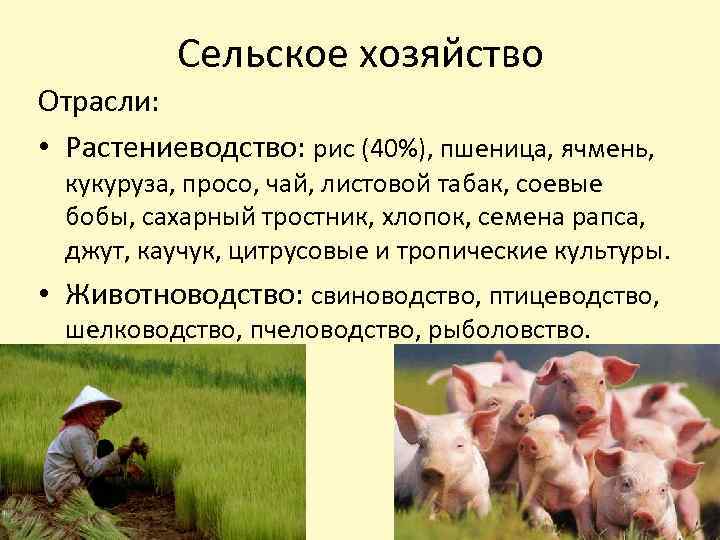 Сельское хозяйство

Отрасли:

• Растениеводство: рис (40%), пшеница, ячмень, кукуруза, просо, чай, листовой табак, соевые бобы, сахарный тростник, хлопок, семена рапса, джут, каучук, цитрусовые и тропические культуры.

• Животноводство: свиноводство, птицеводство, шелководство, пчеловодство, рыболовство.